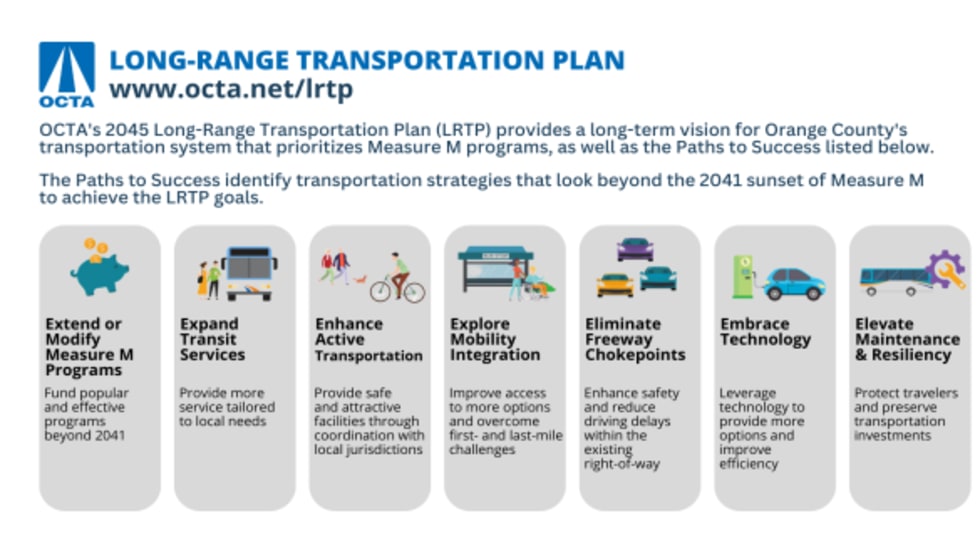 OCTA

LONG-RANGE TRANSPORTATION PLAN
www.octa.net/lrtp

OCTA's 2045 Long-Range Transportation Plan (LRTP) provides a long-term vision for Orange County's transportation system that prioritizes Measure M programs, as well as the Paths to Success listed below.

The Paths to Success identify transportation strategies that look beyond the 2041 sunset of Measure M to achieve the LRTP goals.

Extend or Modify Measure M Programs
Fund popular and effective programs beyond 2041

Expand Transit Services
Provide more service tailored to local needs

Enhance Active Transportation
Provide safe and attractive facilities through coordination with local jurisdictions

Explore Mobility Integration
Improve access to more options and overcome first- and last-mile challenges

Eliminate Freeway Chokepoints
Enhance safety and reduce driving delays within the existing right-of-way

Embrace Technology
Leverage technology to provide more options and improve efficiency

Elevate Maintenance & Resiliency
Protect travelers and preserve transportation investments